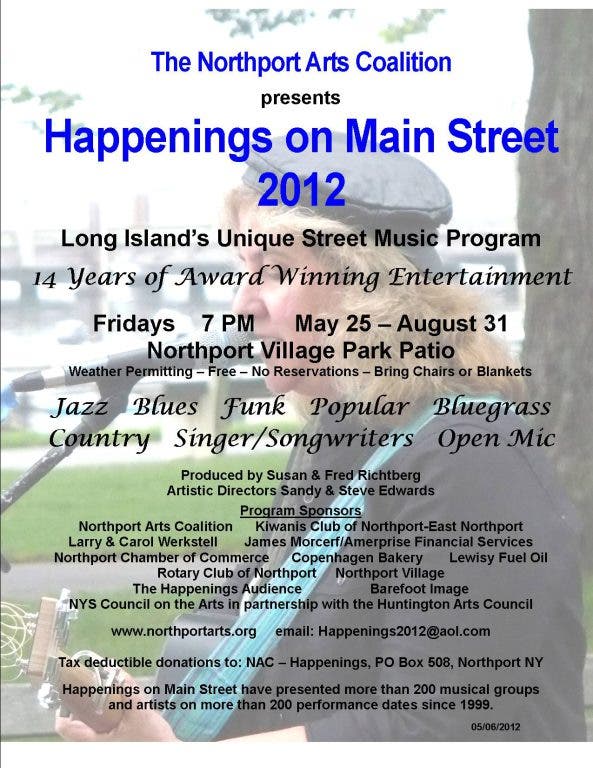 The Northport Arts Coalition
presents
Happenings on Main Street
2012

Long Island's Unique Street Music Program
14 Years of Award Winning Entertainment

Fridays 7 PM May 25 – August 31
Northport Village Park Patio
Weather Permitting – Free – No Reservations – Bring Chairs or Blankets

Jazz Blues Funk Popular Bluegrass
Country Singer/Songwriters Open Mic

Produced by Susan & Fred Richtberg
Artistic Directors Sandy & Steve Edwards
Program Sponsors
Northport Arts Coalition Kiwanis Club of Northport-East Northport
Larry & Carol Werkstell James Morcerf/Amerprise Financial Services
Northport Chamber of Commerce Copenhagen Bakery Lewisy Fuel Oil
Rotary Club of Northport Northport Village
The Happenings Audience Barefoot Image
NYS Council on the Arts in partnership with the Huntington Arts Council

www.northportarts.org email: Happenings2012@aol.com

Tax deductible donations to: NAC – Happenings, PO Box 508, Northport NY

Happenings on Main Street have presented more than 200 musical groups and artists on more than 200 performance dates since 1999.

05/06/2012